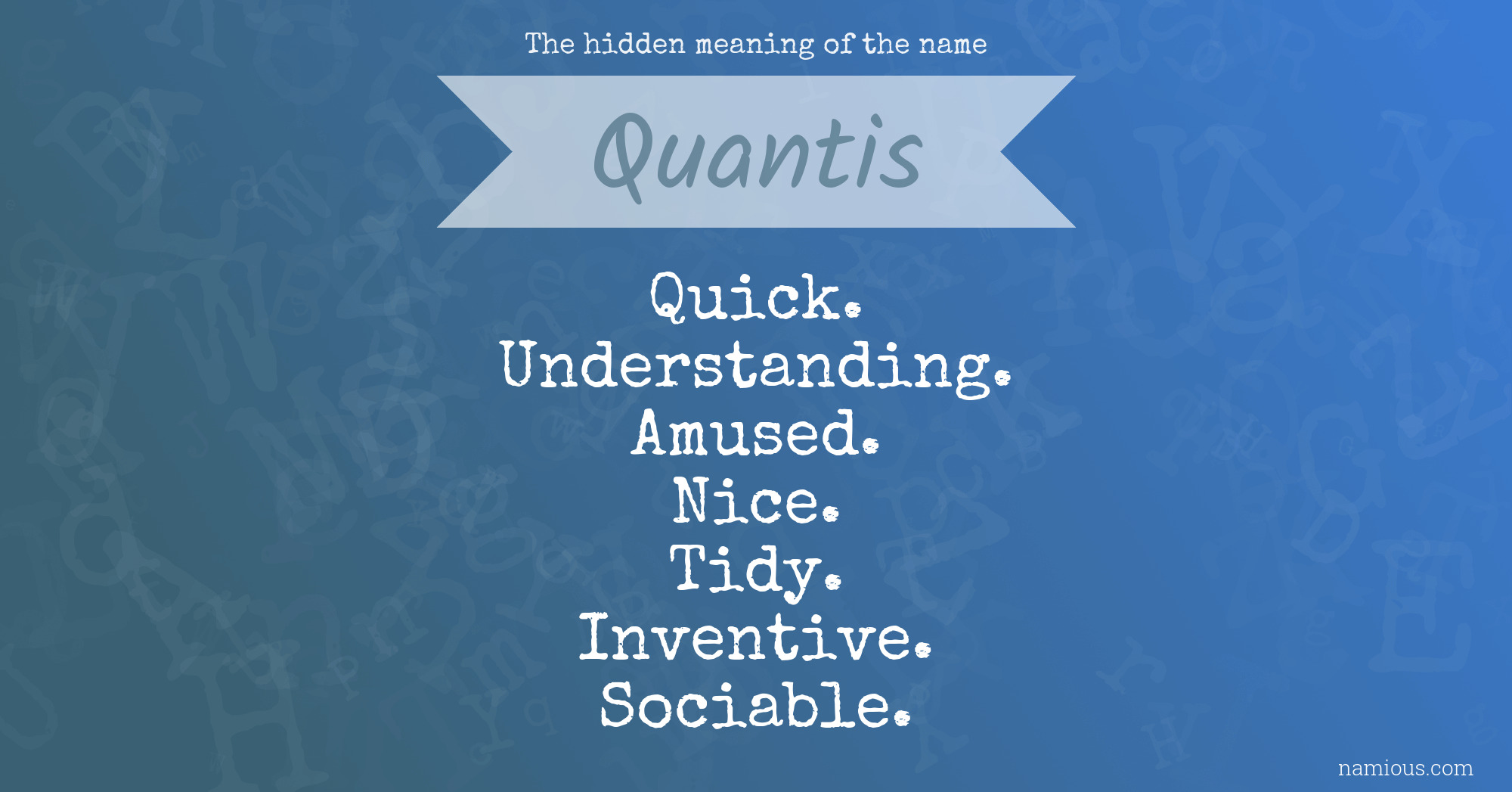 The hidden meaning of the name

Quantis

Quick.
Understanding.
Amused.
Nice.
Tidy.
Inventive.
Sociable.

namious.com